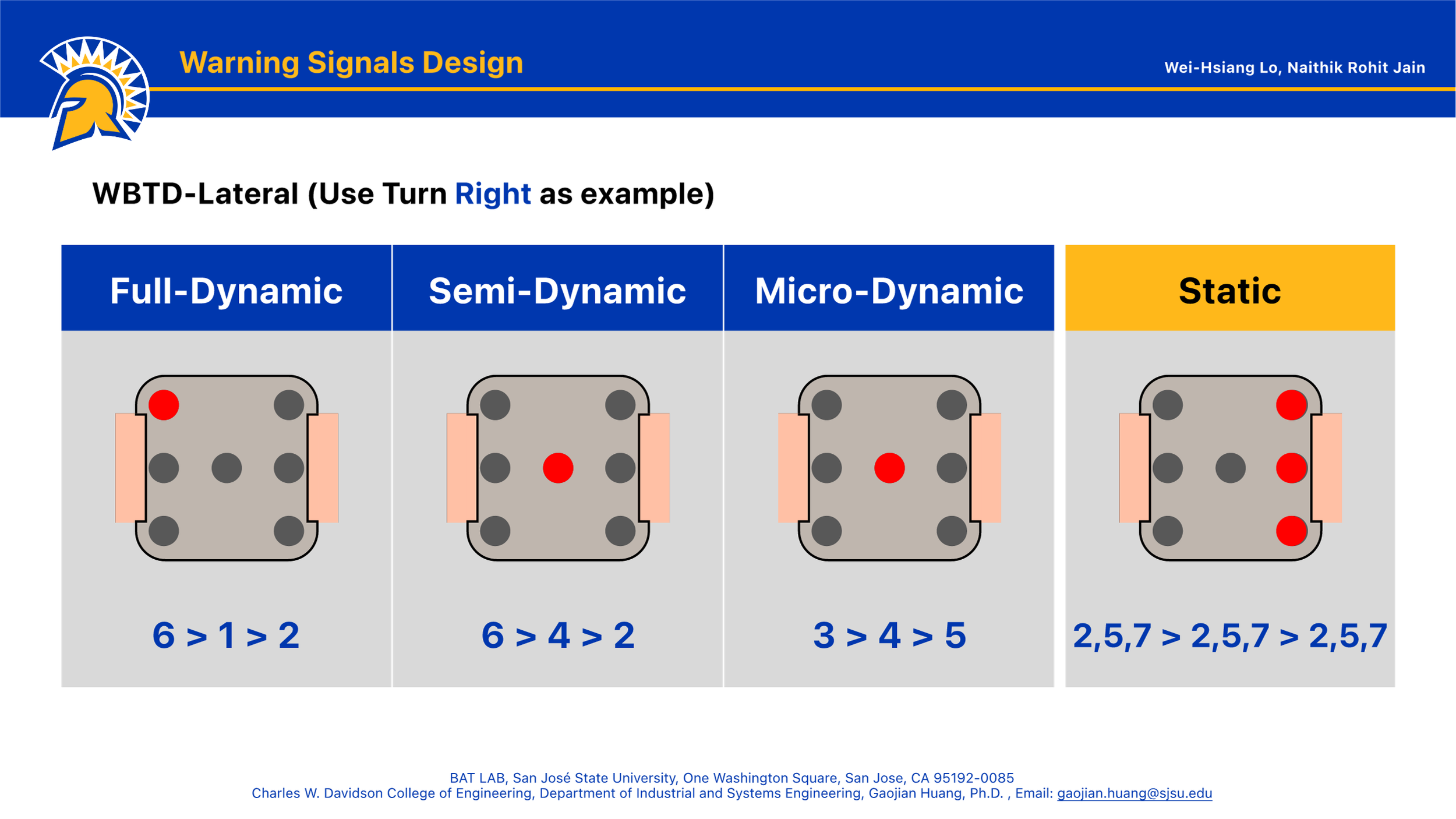 Warning Signals Design

Wei-Hsiang Lo, Naithik Rohit Jain

WBTD-Lateral (Use Turn Right as example)

| Full-Dynamic | Semi-Dynamic | Micro-Dynamic | Static |
|---|---|---|---|
| 6 > 1 > 2 | 6 > 4 > 2 | 3 > 4 > 5 | 2,5,7 > 2,5,7 > 2,5,7 |

BAT LAB, San José State University, One Washington Square, San Jose, CA 95192-0085
Charles W. Davidson College of Engineering, Department of Industrial and Systems Engineering, Gaojian Huang, Ph.D. , Email: gaojian.huang@sjsu.edu